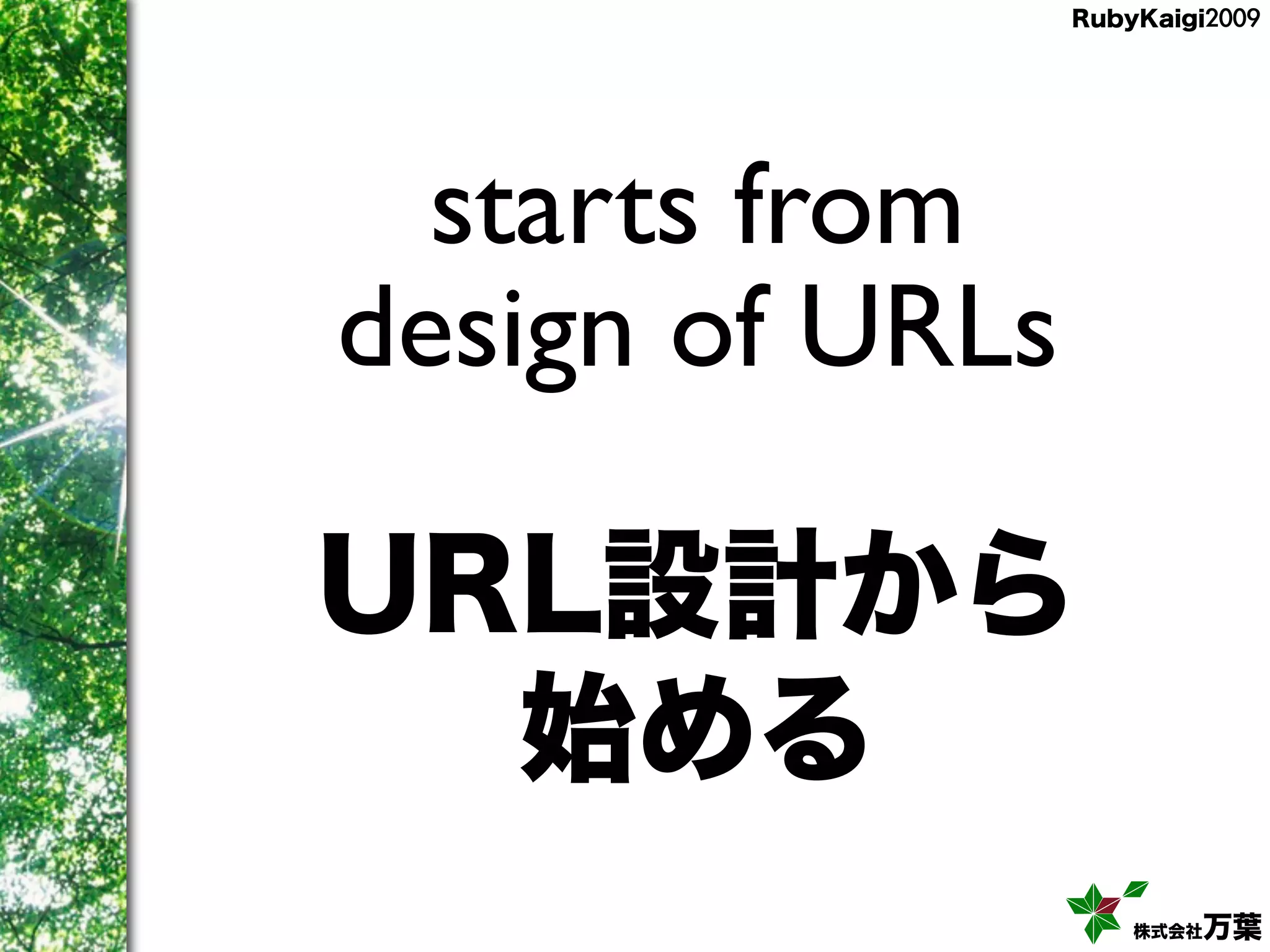 RubyKaigi2009

starts from design of URLs

URL設計から始める

株式会社万葉